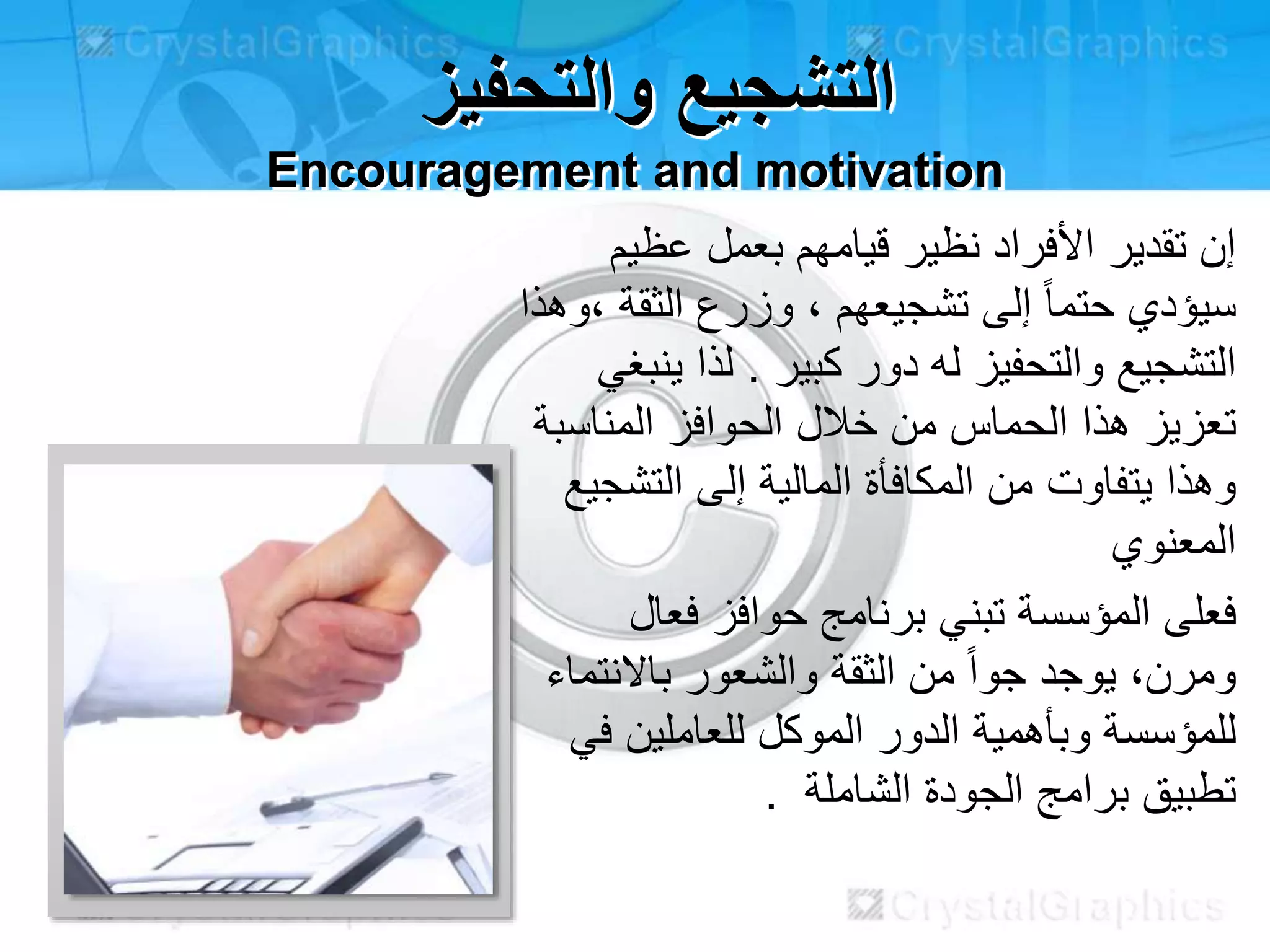 CrystalGraphics CrystalGraphics

التشجيع والتحفيز
Encouragement and motivation

إن تقدير الأفراد نظير قيامهم بعمل عظيم سيؤدي حتماً إلى تشجيعهم ، وزرع الثقة ،وهذا التشجيع والتحفيز له دور كبير . لذا ينبغي تعزيز هذا الحماس من خلال الحوافز المناسبة وهذا يتفاوت من المكافأة المالية إلى التشجيع المعنوي

فعلى المؤسسة تبني برنامج حوافز فعال ومرن، يوجد جواً من الثقة والشعور بالانتماء للمؤسسة وبأهمية الدور الموكل للعاملين في تطبيق برامج الجودة الشاملة .

CrystalGraphics